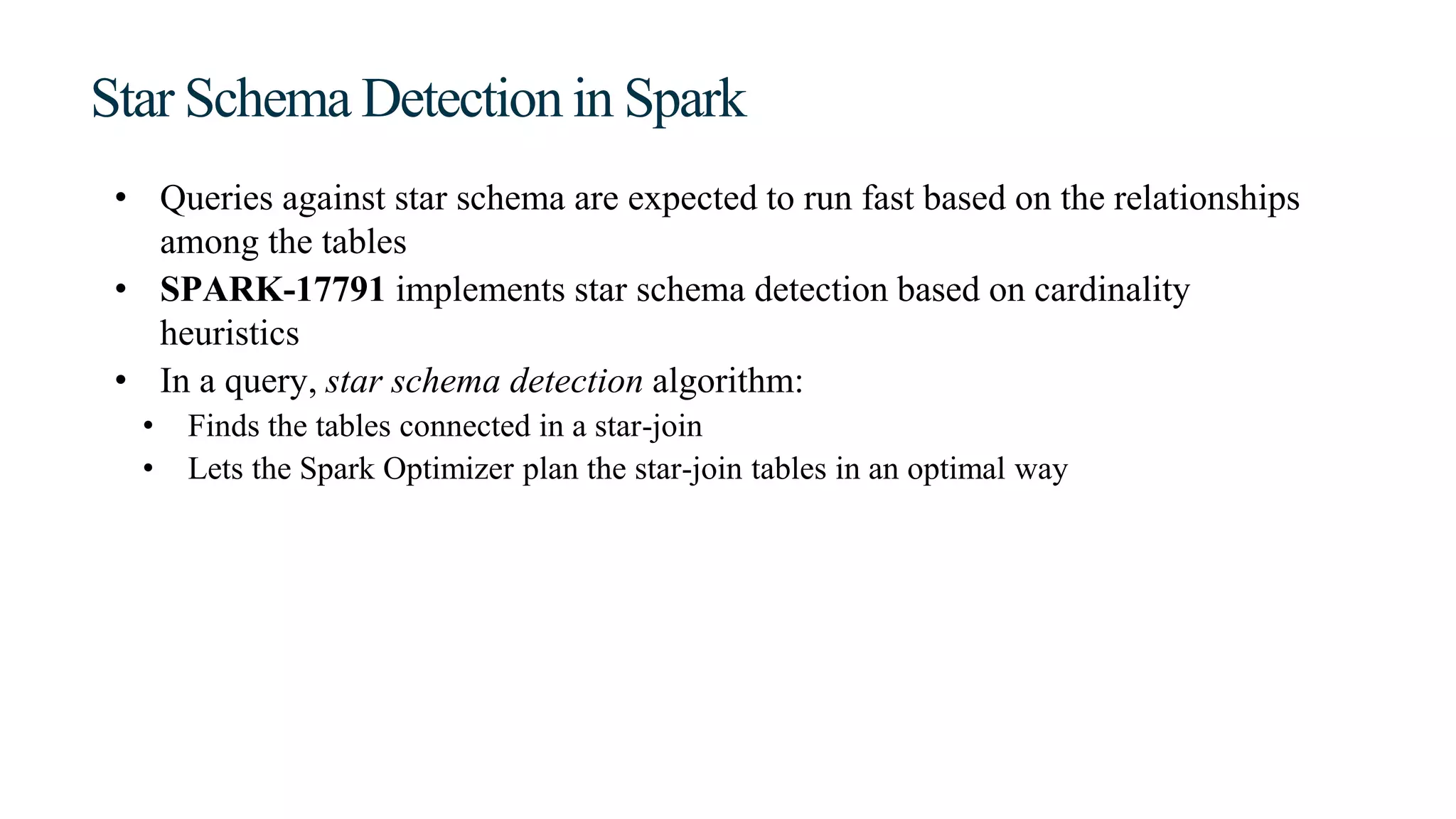 Star Schema Detection in Spark

• Queries against star schema are expected to run fast based on the relationships among the tables
• SPARK-17791 implements star schema detection based on cardinality heuristics
• In a query, star schema detection algorithm:
  • Finds the tables connected in a star-join
  • Lets the Spark Optimizer plan the star-join tables in an optimal way